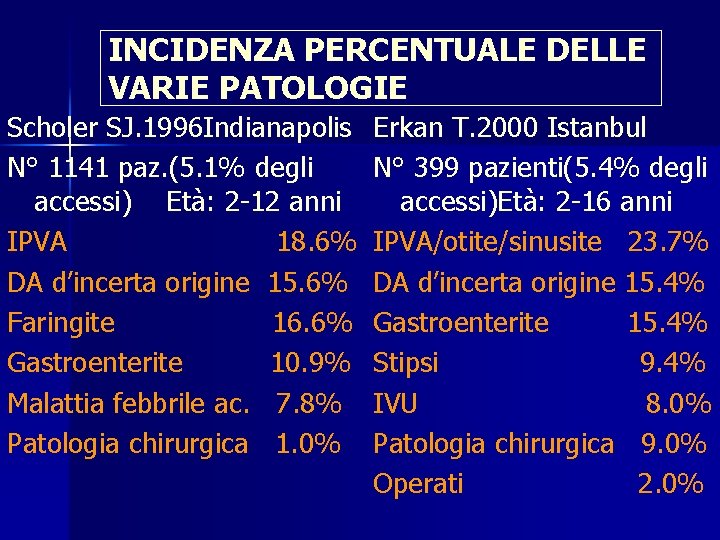 INCIDENZA PERCENTUALE DELLE VARIE PATOLOGIE

Scholer SJ.1996Indianapolis

N° 1141 paz.(5.1% degli accessi) Età: 2-12 anni

IPVA 18.6%

DA d'incerta origine 15.6%

Faringite 16.6%

Gastroenterite 10.9%

Malattia febbrile ac. 7.8%

Patologia chirurgica 1.0%

Erkan T.2000 Istanbul

N° 399 pazienti(5.4% degli accessi)Età: 2-16 anni

IPVA/otite/sinusite 23.7%

DA d'incerta origine 15.4%

Gastroenterite 15.4%

Stipsi 9.4%

IVU 8.0%

Patologia chirurgica 9.0%

Operati 2.0%